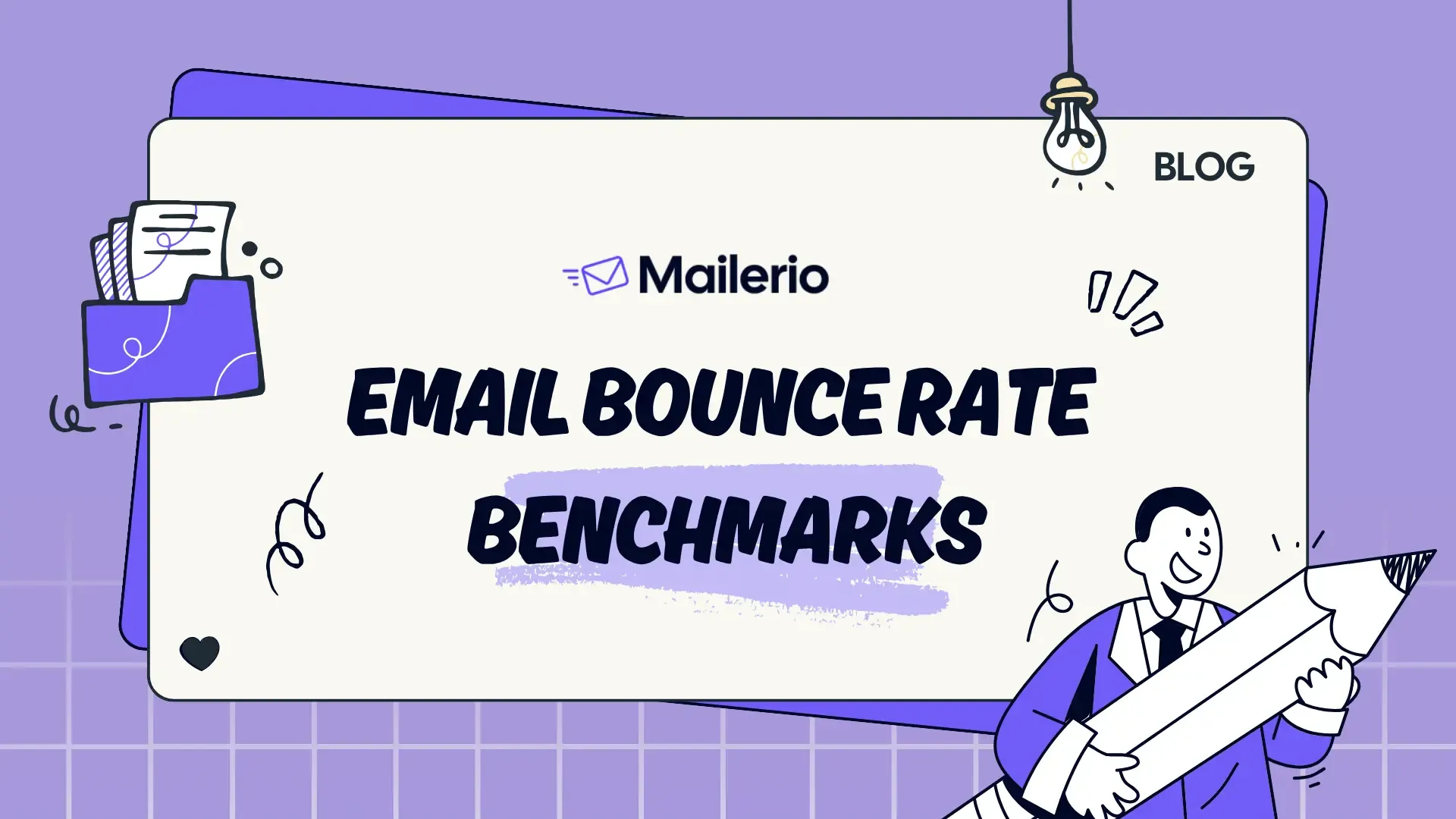 BLOG

Mailerio

EMAIL BOUNCE RATE BENCHMARKS